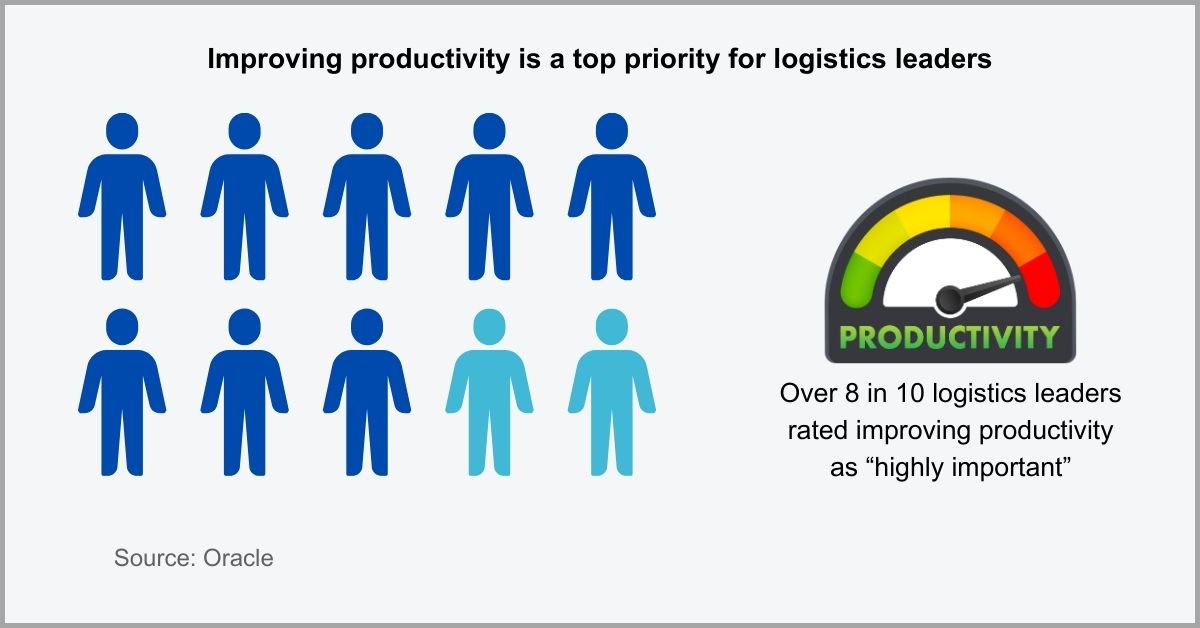 Improving productivity is a top priority for logistics leaders

PRODUCTIVITY

Over 8 in 10 logistics leaders rated improving productivity as “highly important”

Source: Oracle